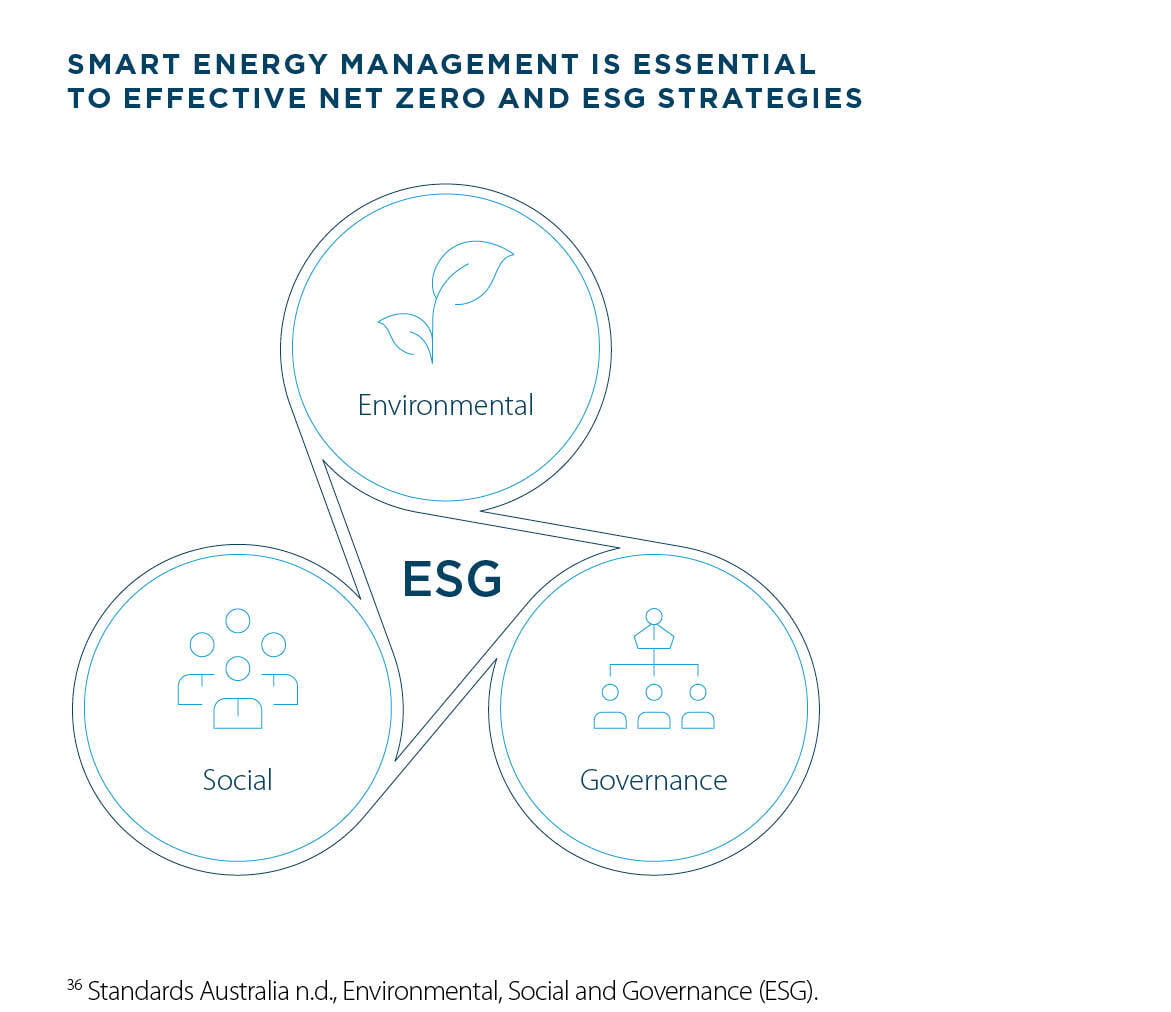 SMART ENERGY MANAGEMENT IS ESSENTIAL TO EFFECTIVE NET ZERO AND ESG STRATEGIES

Environmental

ESG

Social

Governance

$^{36}$ Standards Australia n.d., Environmental, Social and Governance (ESG).